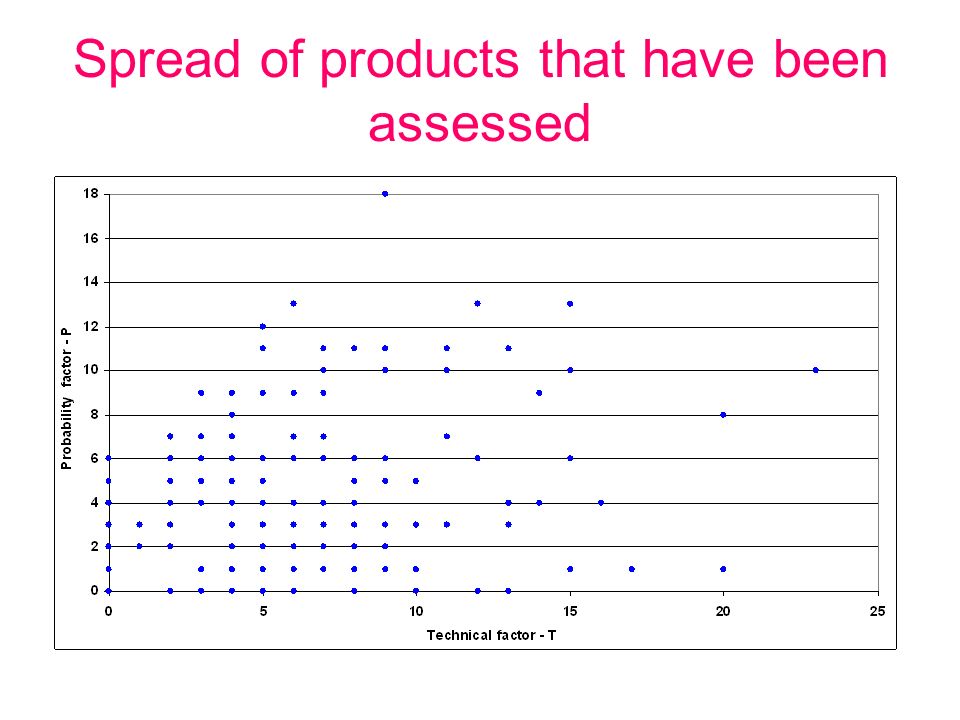 Spread of products that have been assessed

Probability factor - P

18
16
14
12
10
8
6
4
2
0

0
5
10
15
20
25

Technical factor - T